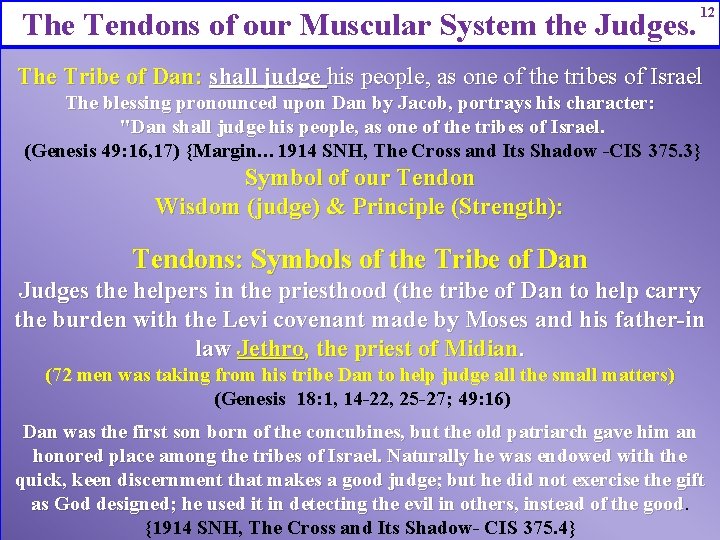 The Tendons of our Muscular System the Judges. 12

The Tribe of Dan: shall judge his people, as one of the tribes of Israel
The blessing pronounced upon Dan by Jacob, portrays his character: "Dan shall judge his people, as one of the tribes of Israel. (Genesis 49:16,17) {Margin… 1914 SNH, The Cross and Its Shadow -CIS 375.3}
Symbol of our Tendon
Wisdom (judge) & Principle (Strength):

Tendons: Symbols of the Tribe of Dan
Judges the helpers in the priesthood (the tribe of Dan to help carry the burden with the Levi covenant made by Moses and his father-in law Jethro, the priest of Midian.
(72 men was taking from his tribe Dan to help judge all the small matters)
(Genesis 18:1, 14-22, 25-27; 49:16)

Dan was the first son born of the concubines, but the old patriarch gave him an honored place among the tribes of Israel. Naturally he was endowed with the quick, keen discernment that makes a good judge; but he did not exercise the gift as God designed; he used it in detecting the evil in others, instead of the good.
{1914 SNH, The Cross and Its Shadow- CIS 375.4}